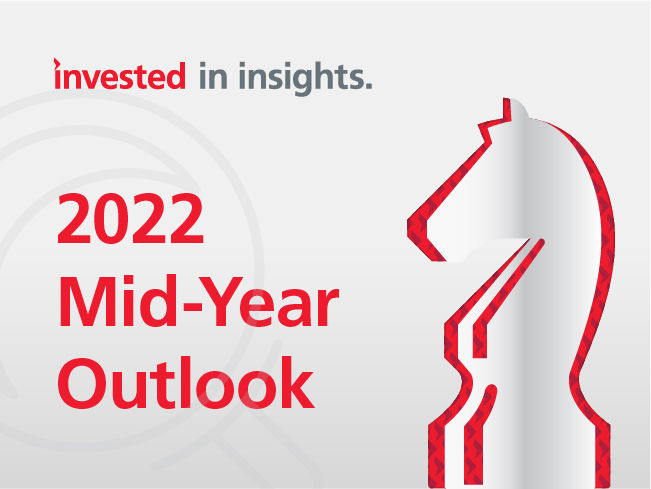 invested in insights.

2022 Mid-Year Outlook